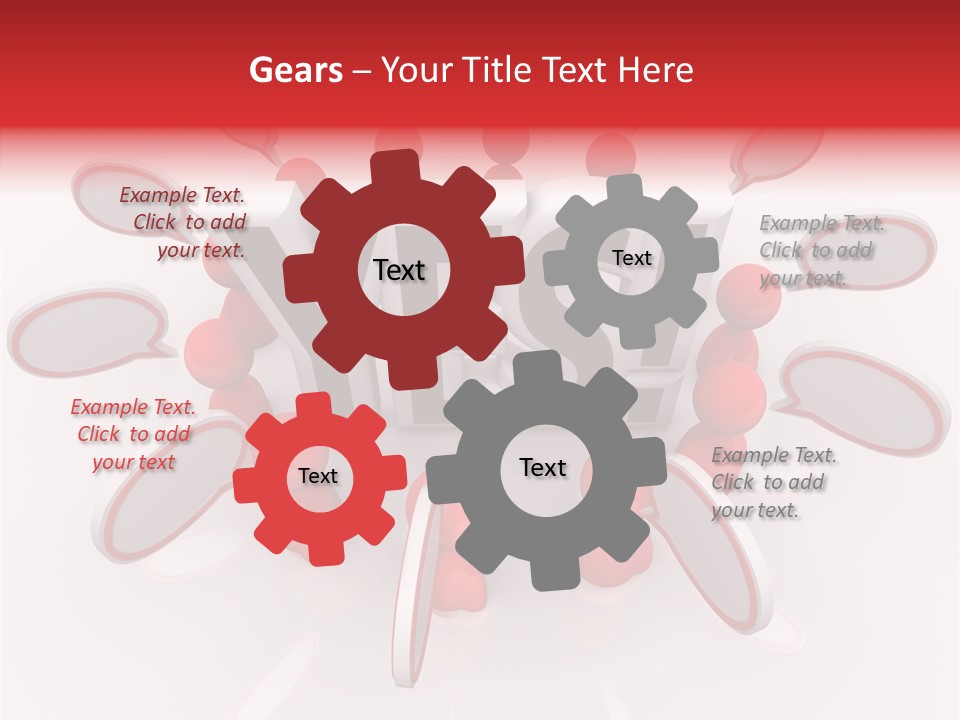 Gears – Your Title Text Here

Example Text. Click to add your text.

Text

Text

Example Text. Click to add your text.

Example Text. Click to add your text

Text

Text

Example Text. Click to add your text.